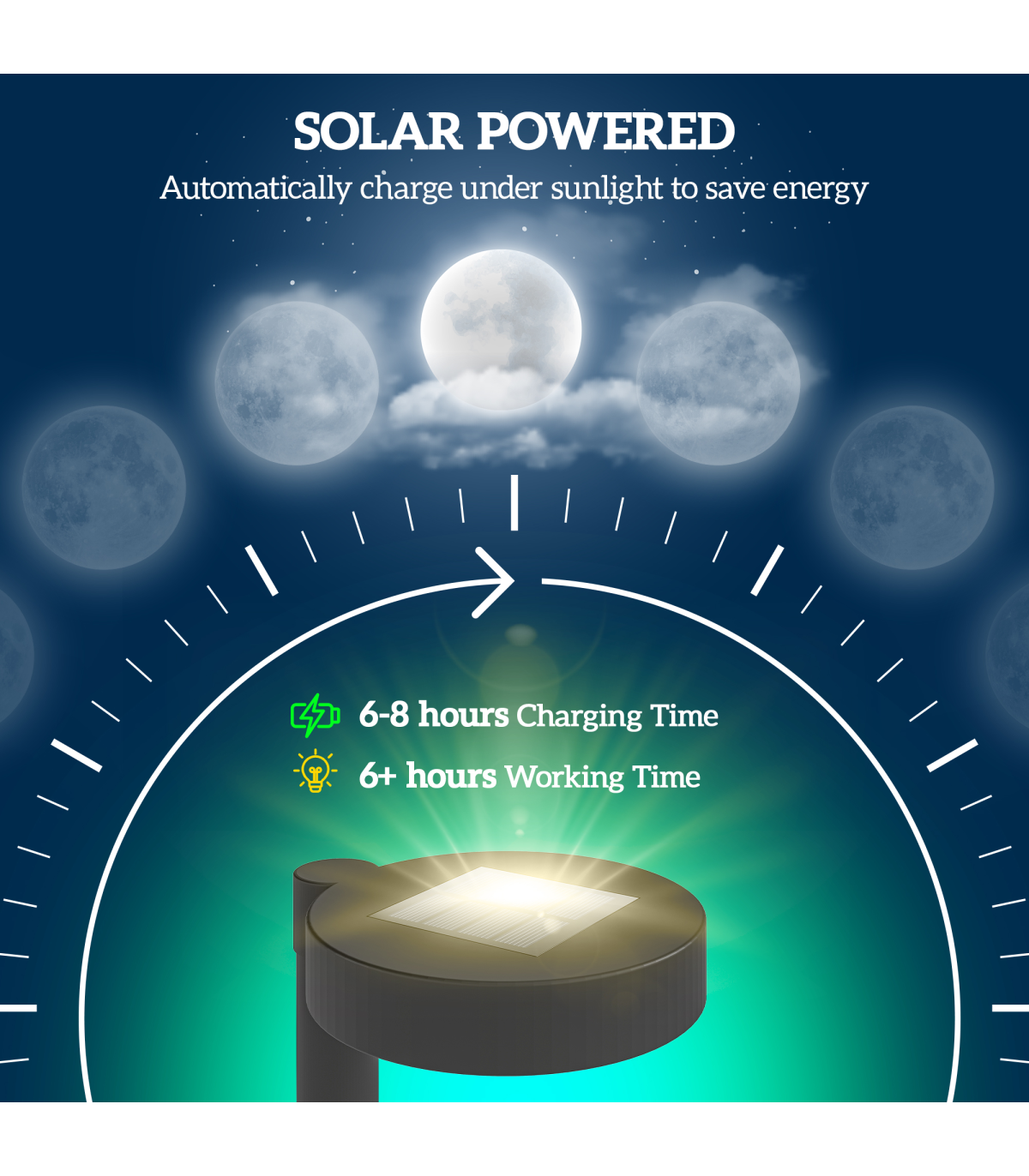 SOLAR POWERED
Automatically charge under sunlight to save energy

6-8 hours Charging Time
6+ hours Working Time